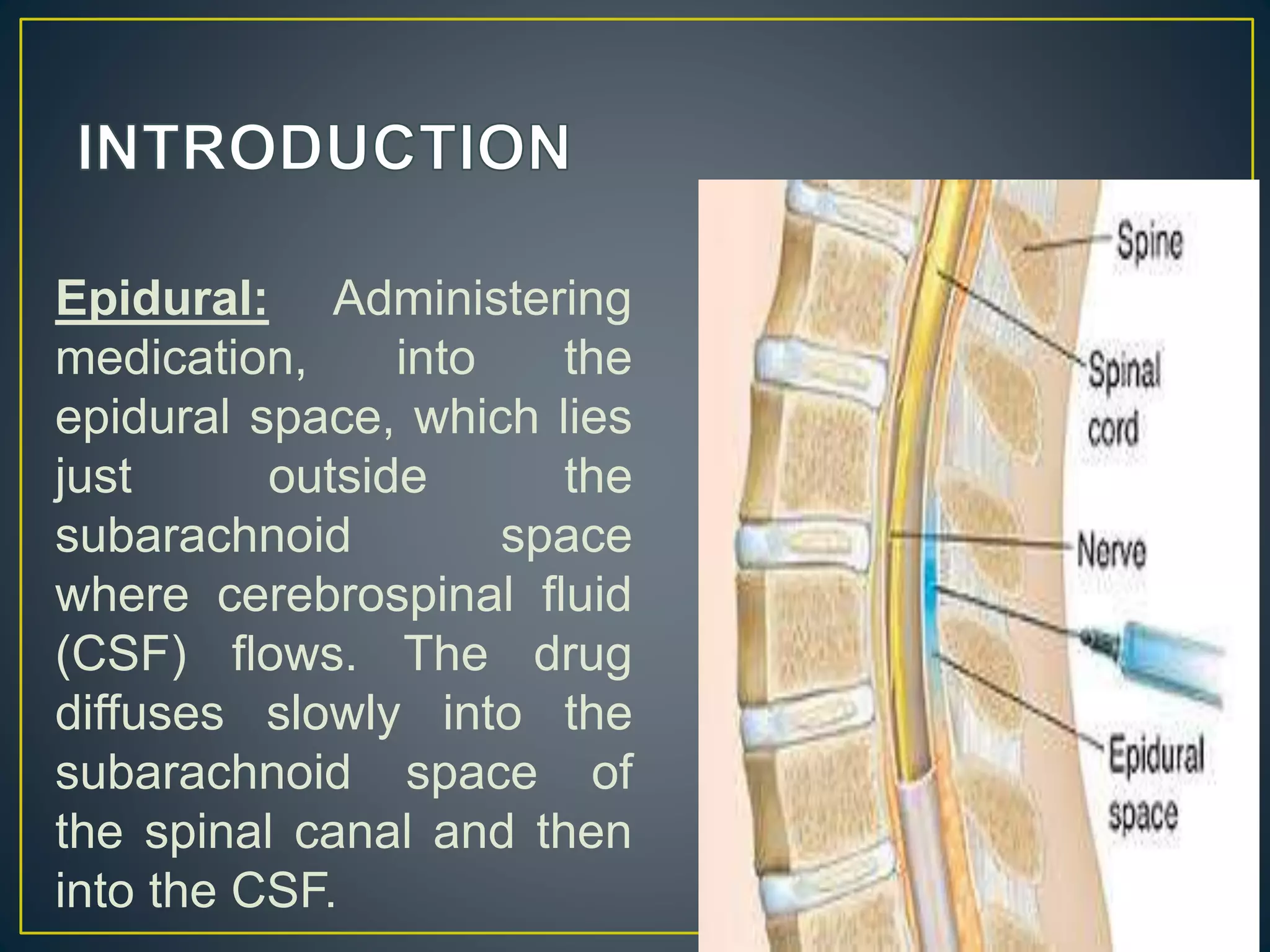 INTRODUCTION

Epidural: Administering medication, into the epidural space, which lies just outside the subarachnoid space where cerebrospinal fluid (CSF) flows. The drug diffuses slowly into the subarachnoid space of the spinal canal and then into the CSF.

Spine

Spinal cord

Nerve

Epidural space